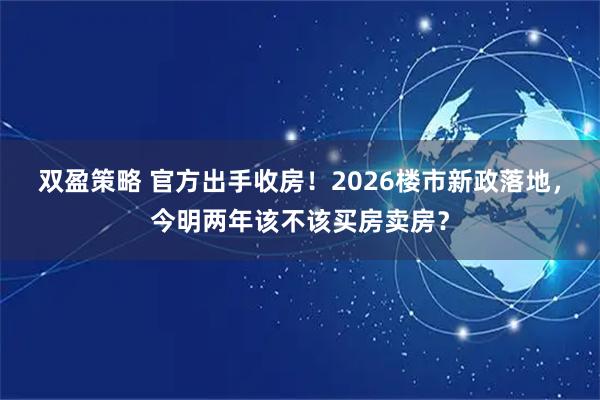 双盈策略 官方出手收房！2026楼市新政落地，今明两年该不该买房卖房？